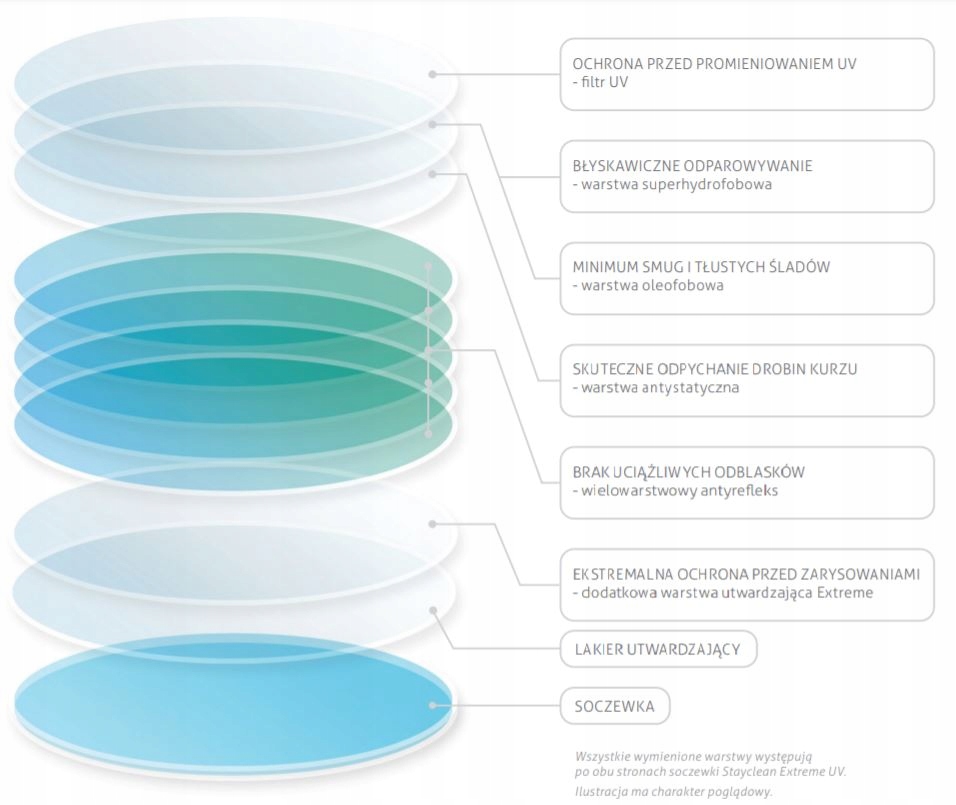 OCHRONA PRZED PROMIENIOWANIEM UV
- filtr UV

BŁYSKAWICZNE ODPAROWYWANIE
- warstwa superhydrofobowa

MINIMUM SMUG I TŁUSTYCH ŚLADÓW
- warstwa oleofobowa

SKUTECZNE ODPYCHANIE DROBIN KURZU
- warstwa antystatyczna

BRAK UCIĄŻLIWYCH ODBLASKÓW
- wielowarstwowy antyrefleks

EKSTREMALNA OCHRONA PRZED ZARYSOWANIAMI
- dodatkowa warstwa utwardzająca Extreme

LAKIER UTWARDZAJĄCY

SOCZEWKA

Wszystkie wymienione warstwy występują po obu stronach soczewki Stayclean Extreme UV.
Ilustracja ma charakter poglądowy.